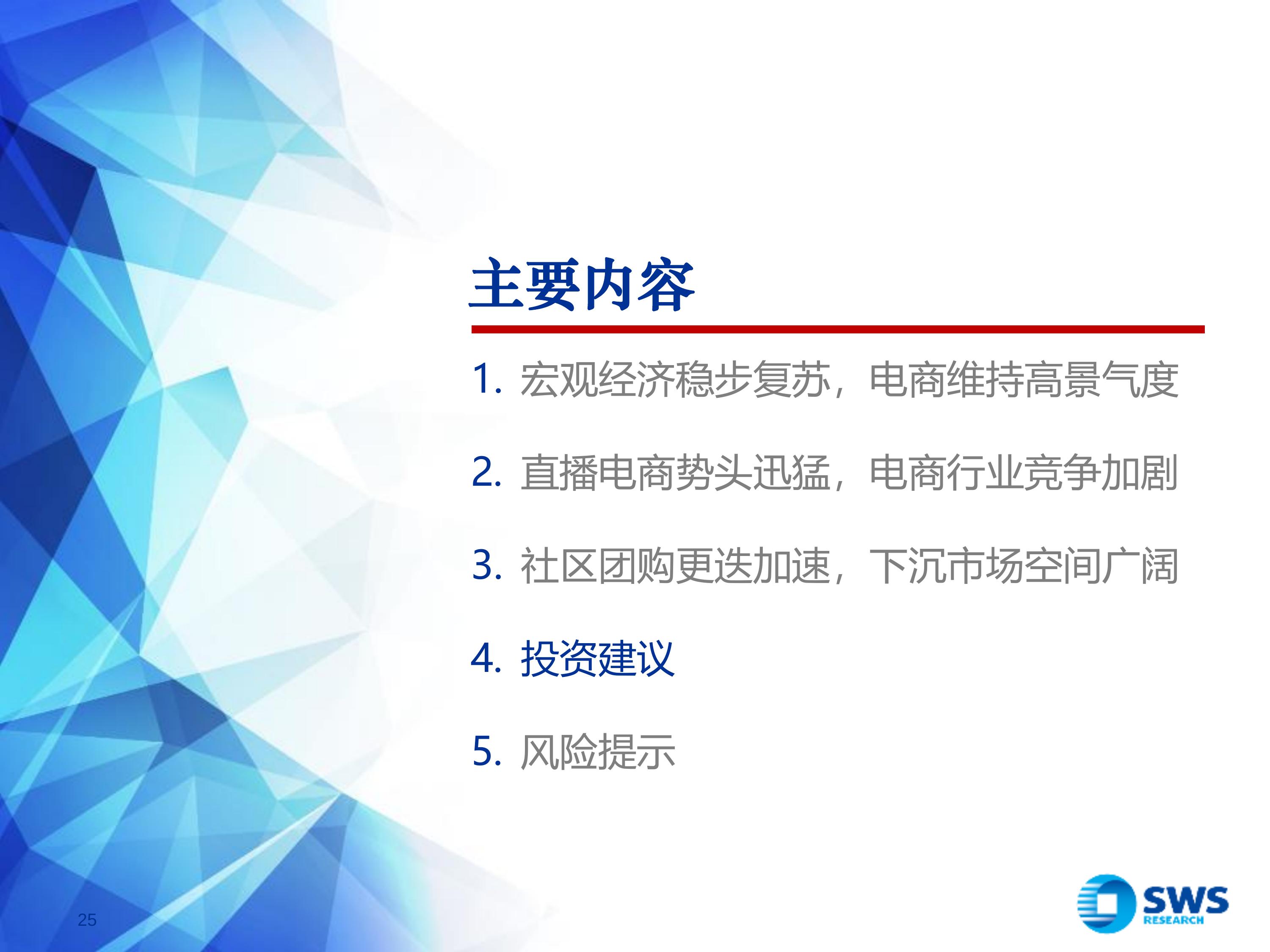 主要内容

1. 宏观经济稳步复苏，电商维持高景气度

2. 直播电商势头迅猛，电商行业竞争加剧

3. 社区团购更迭加速，下沉市场空间广阔

4. 投资建议

5. 风险提示

25

SWS
RESEARCH